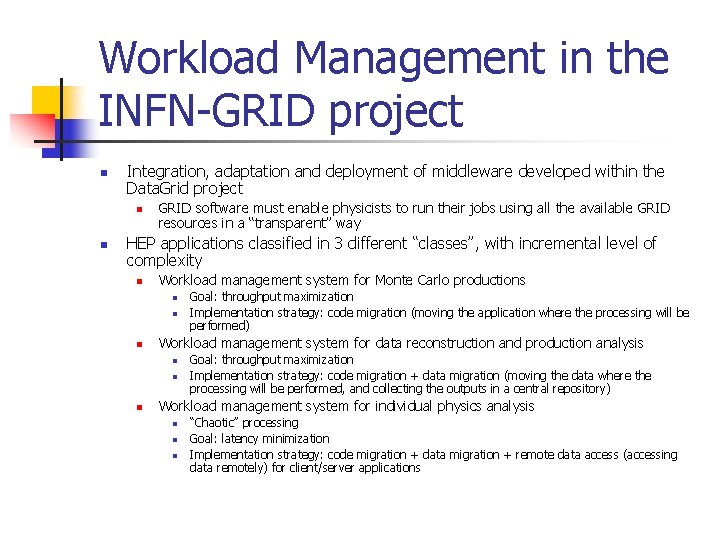 Workload Management in the INFN-GRID project

Integration, adaptation and deployment of middleware developed within the DataGrid project

GRID software must enable physicists to run their jobs using all the available GRID resources in a "transparent" way

HEP applications classified in 3 different "classes", with incremental level of complexity

Workload management system for Monte Carlo productions

Goal: throughput maximization

Implementation strategy: code migration (moving the application where the processing will be performed)

Workload management system for data reconstruction and production analysis

Goal: throughput maximization

Implementation strategy: code migration + data migration (moving the data where the processing will be performed, and collecting the outputs in a central repository)

Workload management system for individual physics analysis

"Chaotic" processing

Goal: latency minimization

Implementation strategy: code migration + data migration + remote data access (accessing data remotely) for client/server applications